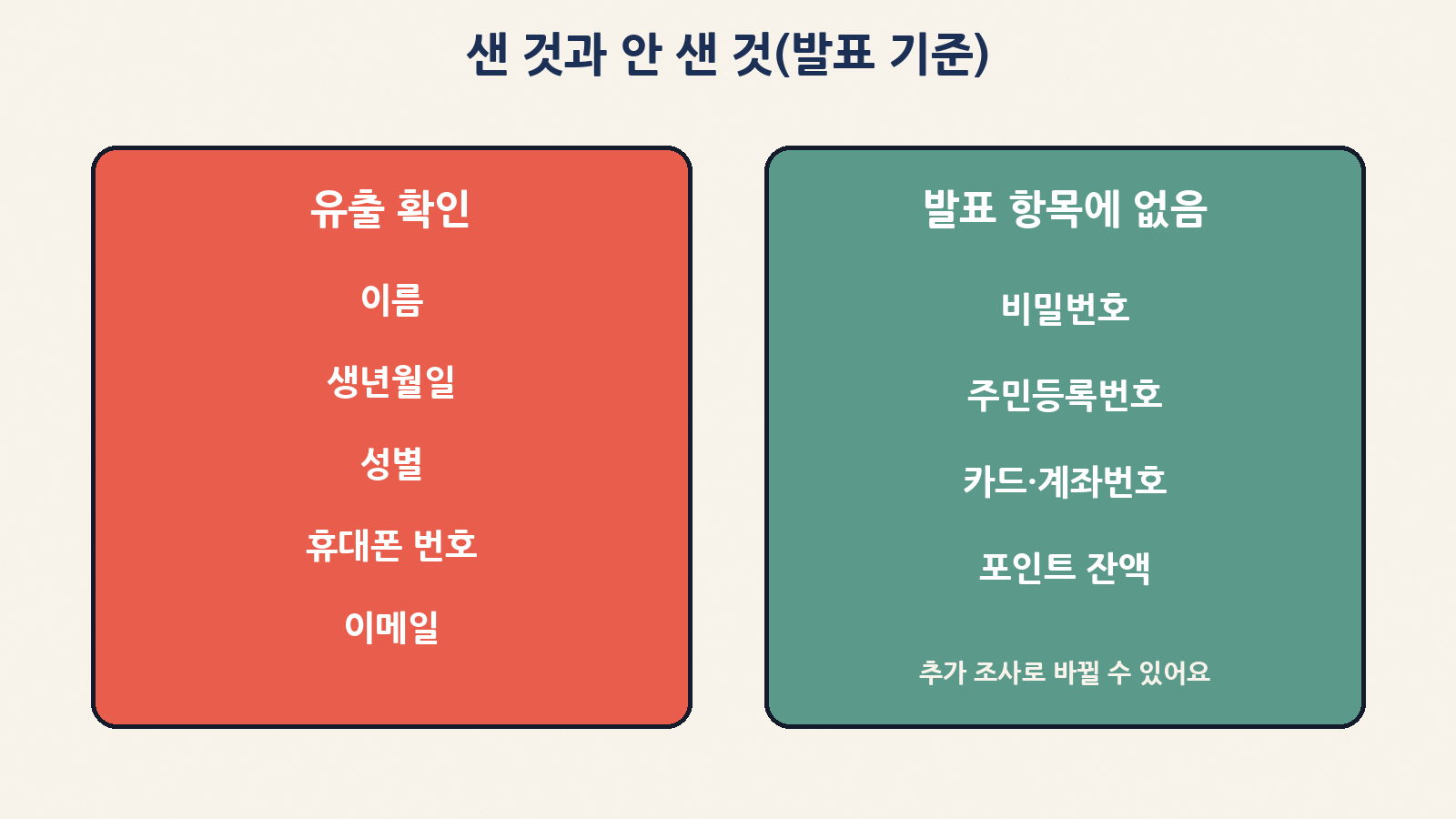 샌 것과 안 샌 것(발표 기준)

유출 확인

이름

생년월일

성별

휴대폰 번호

이메일

발표 항목에 없음

비밀번호

주민등록번호

카드·계좌번호

포인트 잔액

추가 조사로 바뀔 수 있어요